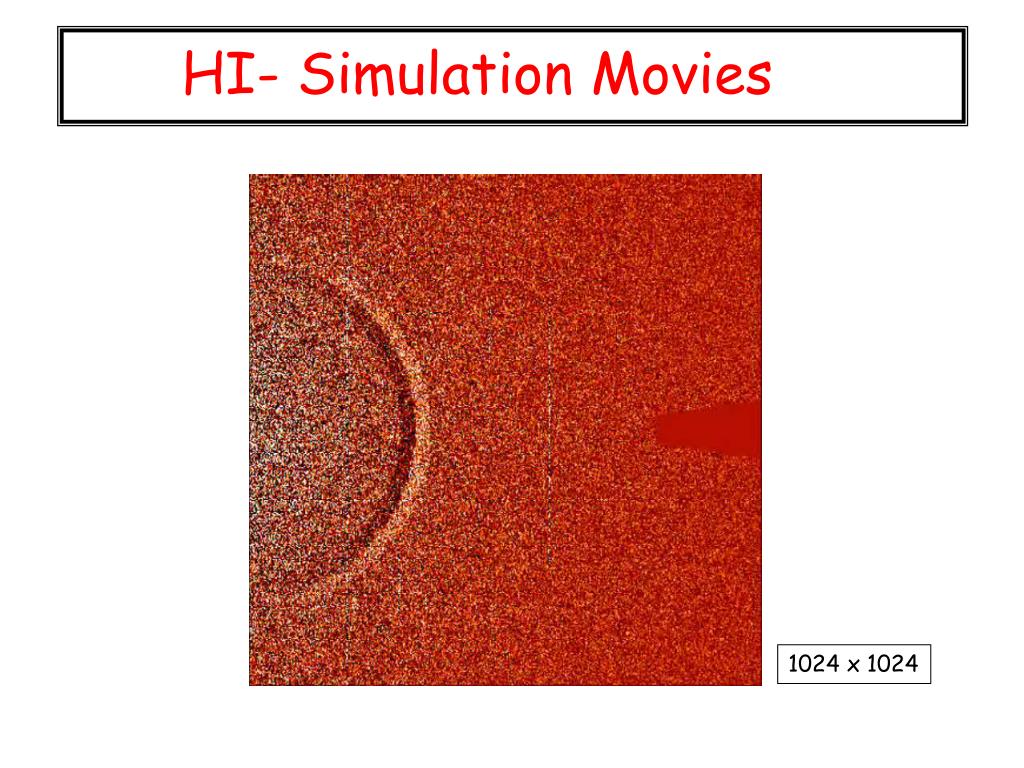 HI- Simulation Movies

1024 x 1024